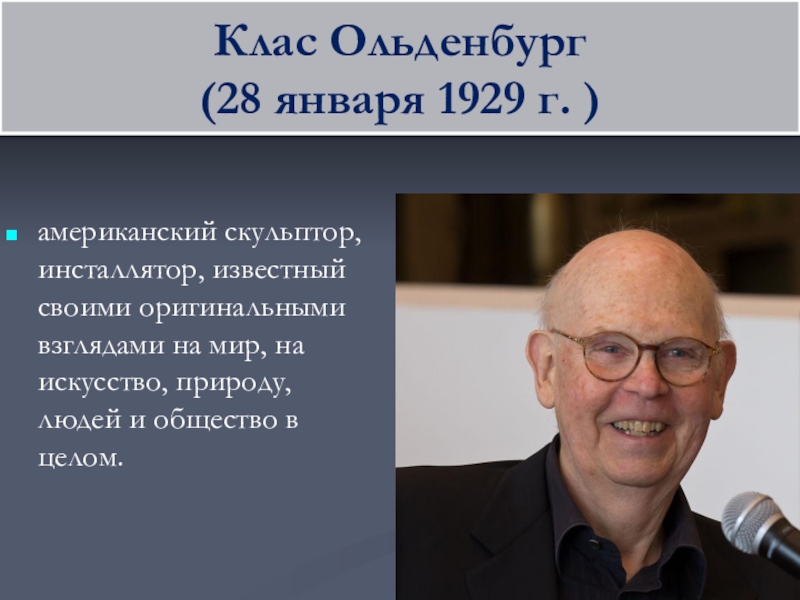 Клас Ольденбург
(28 января 1929 г. )

американский скульптор, инсталлятор, известный своими оригинальными взглядами на мир, на искусство, природу, людей и общество в целом.